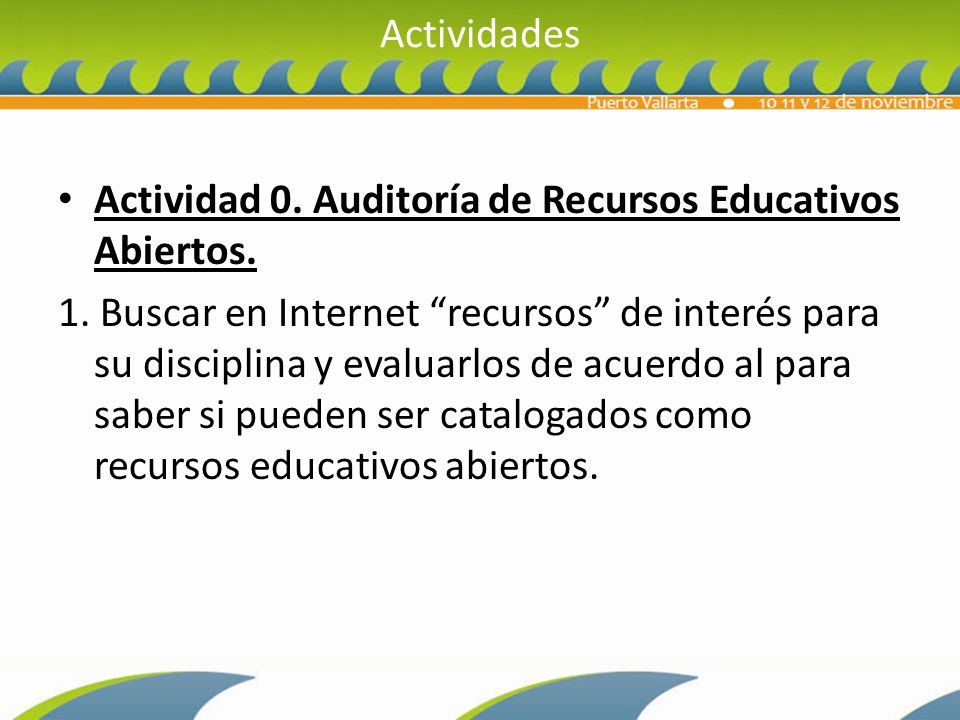 Actividades

Puerto Vallarta • 10 11 y 12 de noviembre

• Actividad 0. Auditoría de Recursos Educativos Abiertos.

1. Buscar en Internet “recursos” de interés para su disciplina y evaluarlos de acuerdo al para saber si pueden ser catalogados como recursos educativos abiertos.